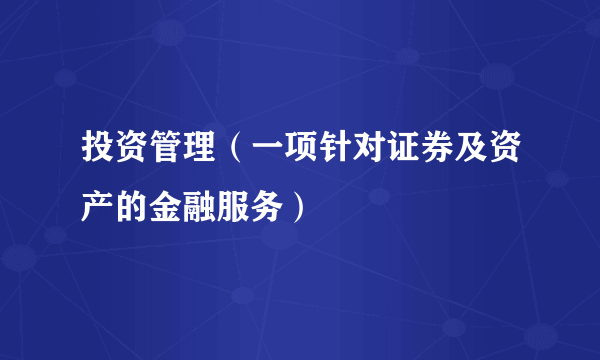 投资管理（一项针对证券及资产的金融服务）